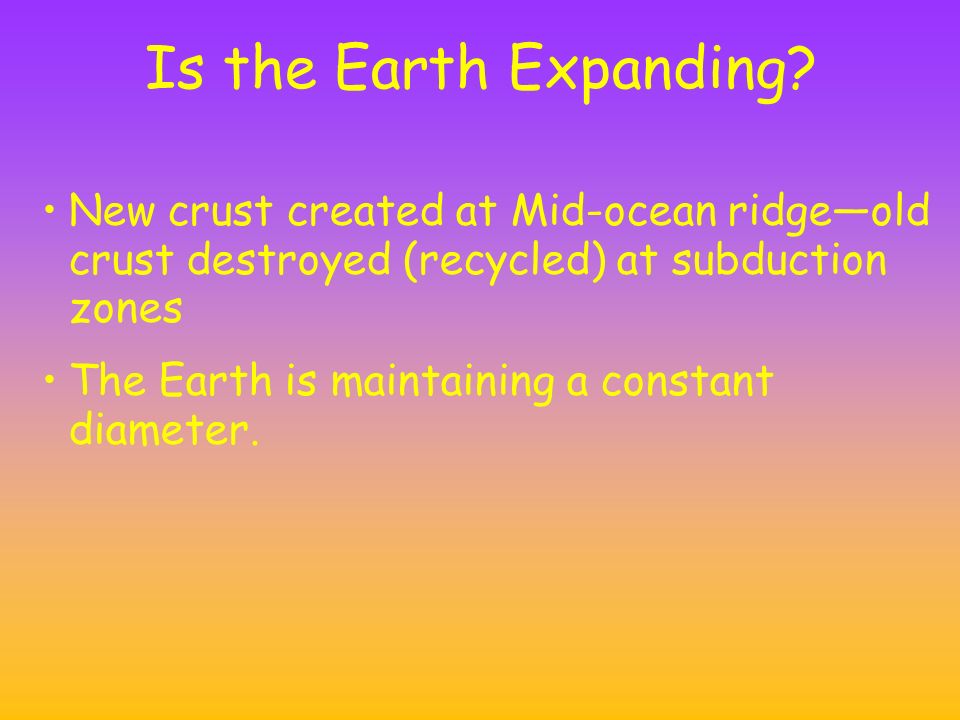 Is the Earth Expanding?

• New crust created at Mid-ocean ridge—old crust destroyed (recycled) at subduction zones

• The Earth is maintaining a constant diameter.